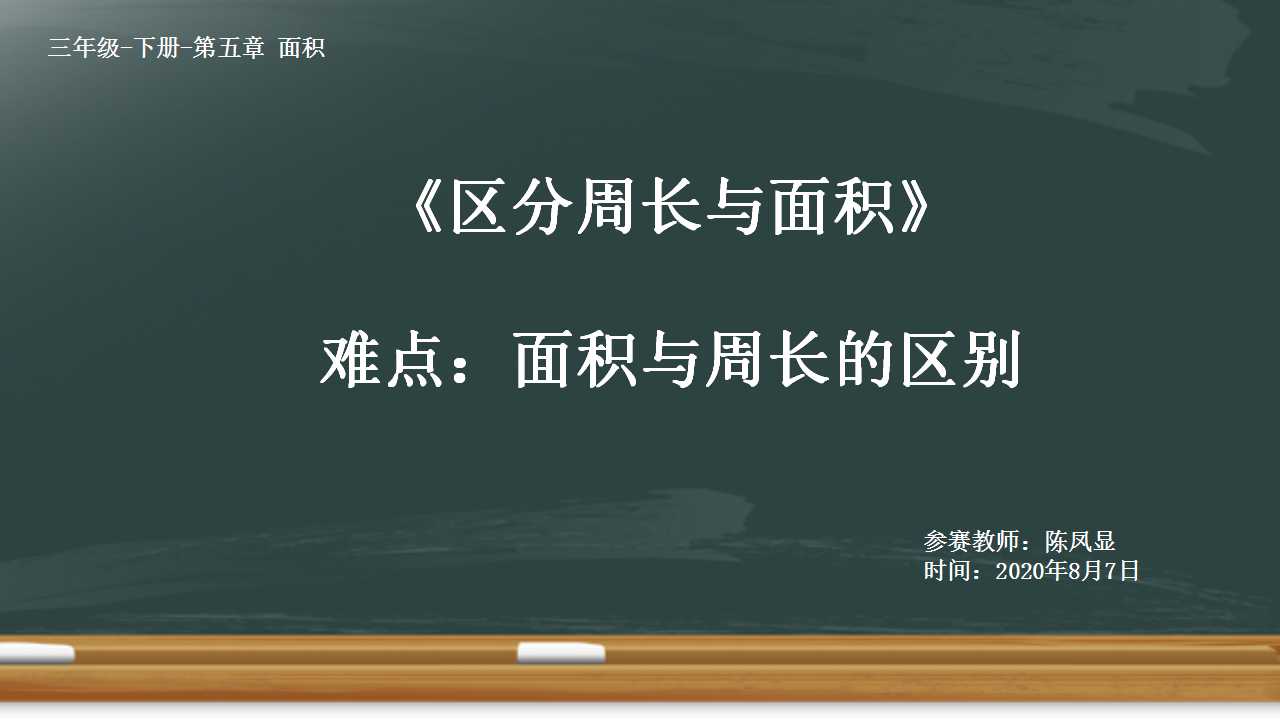 三年级-下册-第五章 面积

《区分周长与面积》

难点：面积与周长的区别

参赛教师：陈凤显
时间：2020年8月7日